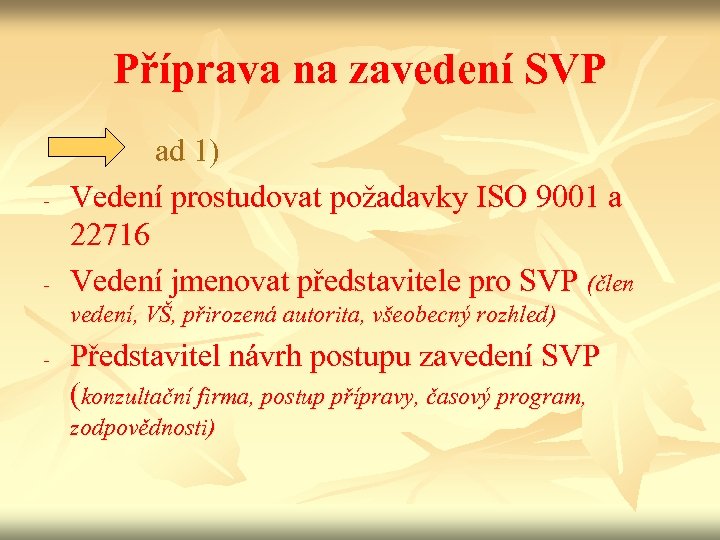 Příprava na zavedení SVP

ad 1)

- Vedení prostudovat požadavky ISO 9001 a 22716
- Vedení jmenovat představitele pro SVP (člen vedení, VŠ, přirozená autorita, všeobecný rozhled)
- Představitel návrh postupu zavedení SVP (konzultační firma, postup přípravy, časový program, zodpovědnosti)